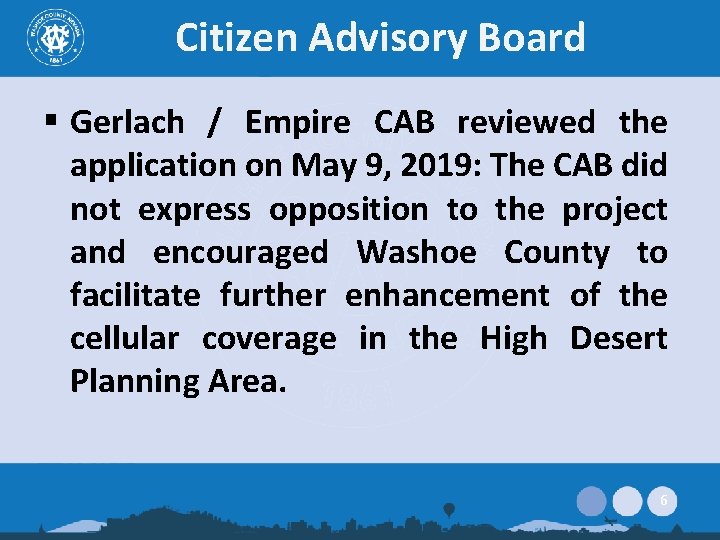 WASHOE COUNTY NEVADA
1861

Citizen Advisory Board

▪ Gerlach / Empire CAB reviewed the application on May 9, 2019: The CAB did not express opposition to the project and encouraged Washoe County to facilitate further enhancement of the cellular coverage in the High Desert Planning Area.

6